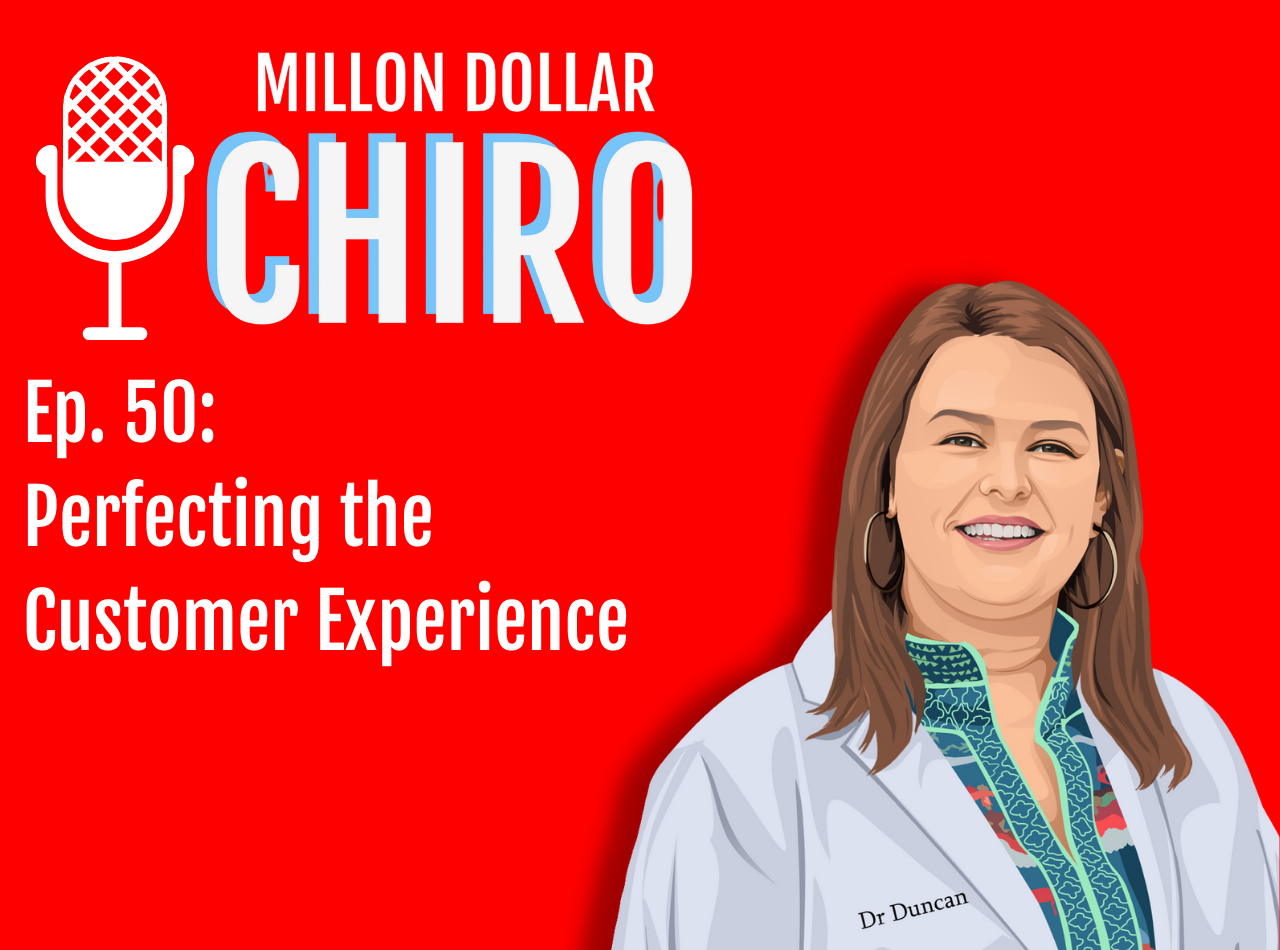 MILLON DOLLAR
CHIRO

Ep. 50:
Perfecting the
Customer Experience

Dr Duncan